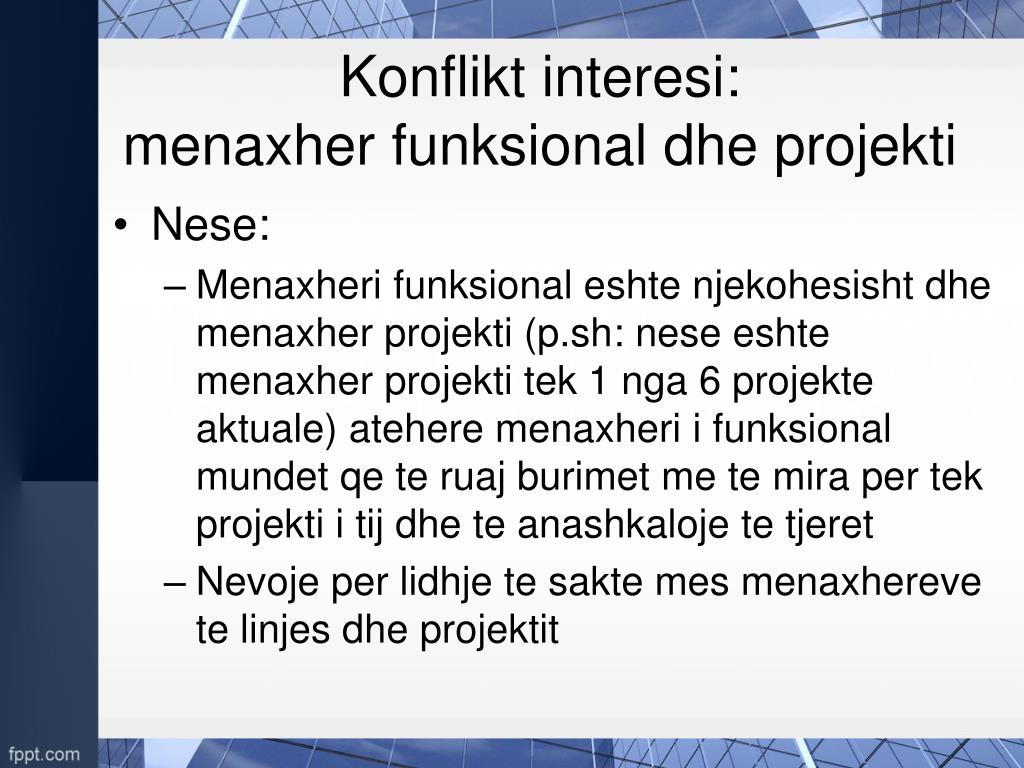 Konflikt interesi:
menaxher funksional dhe projekti

• Nese:
– Menaxheri funksional eshte njekohesisht dhe menaxher projekti (p.sh: nese eshte menaxher projekti tek 1 nga 6 projekte aktuale) atehere menaxheri i funksional mundet qe te ruaj burimet me te mira per tek projekti i tij dhe te anashkaloje te tjeret
– Nevoje per lidhje te sakte mes menaxhereve te linjes dhe projektit

fppt.com